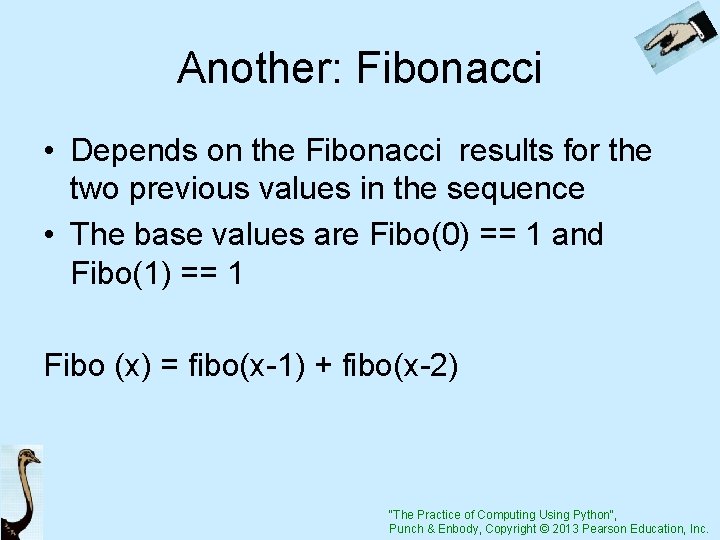 Another: Fibonacci

• Depends on the Fibonacci results for the two previous values in the sequence
• The base values are Fibo(0) == 1 and Fibo(1) == 1

Fibo (x) = fibo(x-1) + fibo(x-2)

"The Practice of Computing Using Python", Punch & Enbody, Copyright © 2013 Pearson Education, Inc.